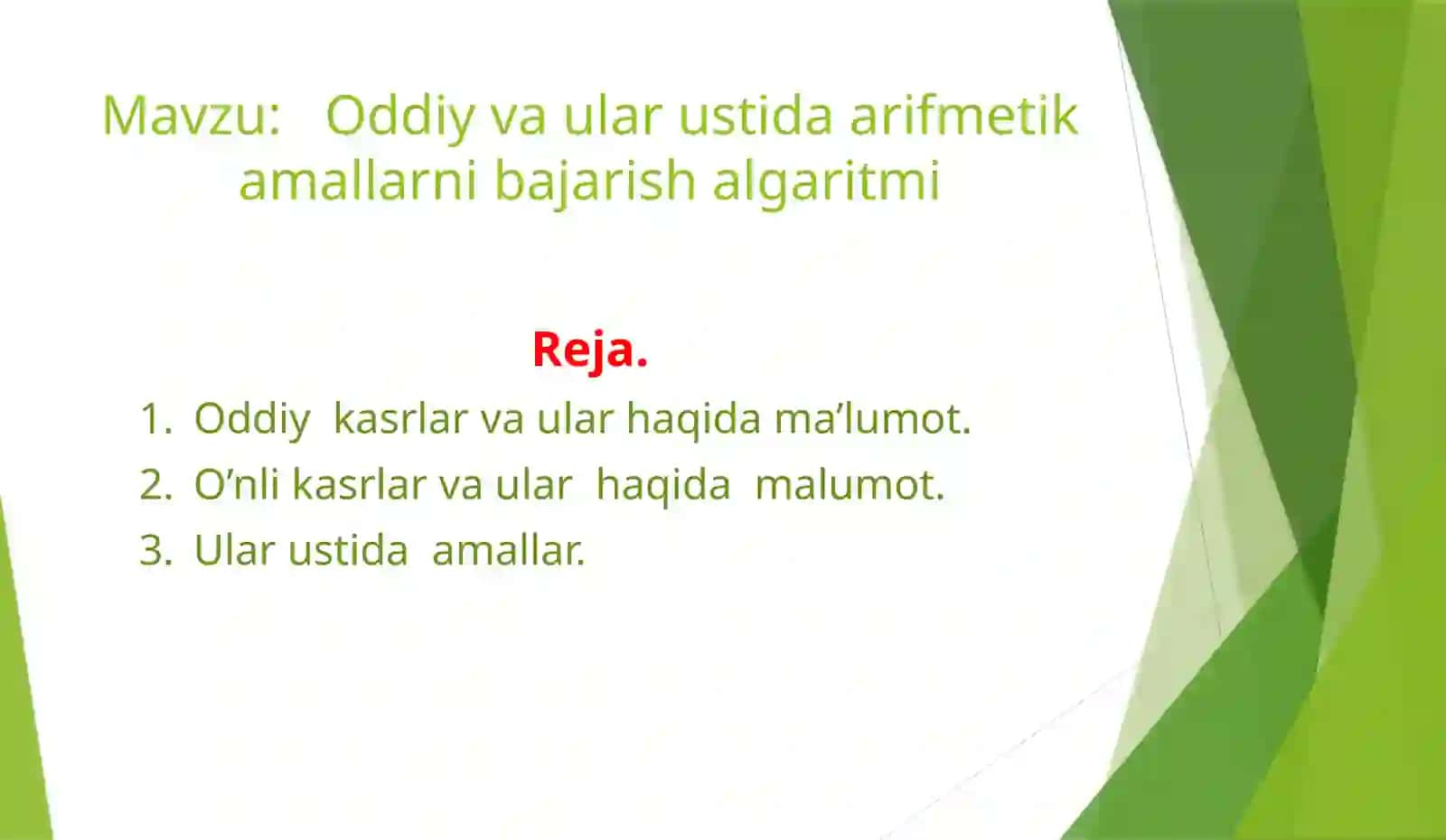 Mavzu: Oddiy va ular ustida arifmetik amallarni bajarish algaritmi

Reja.

1. Oddiy kasrlar va ular haqida ma’lumot.
2. O’nli kasrlar va ular haqida malumot.
3. Ular ustida amallar.